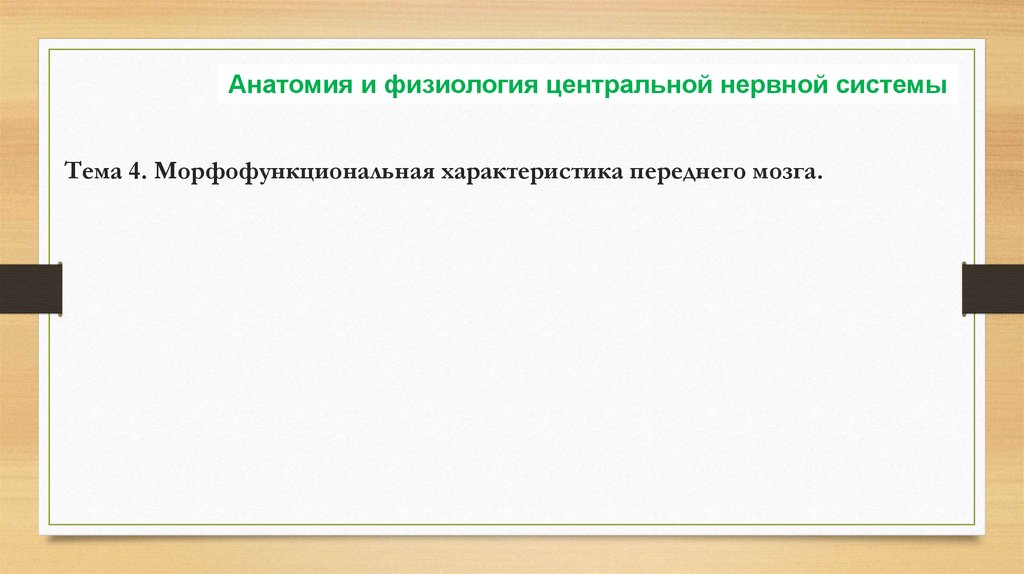 Анатомия и физиология центральной нервной системы

Тема 4. Морфофункциональная характеристика переднего мозга.